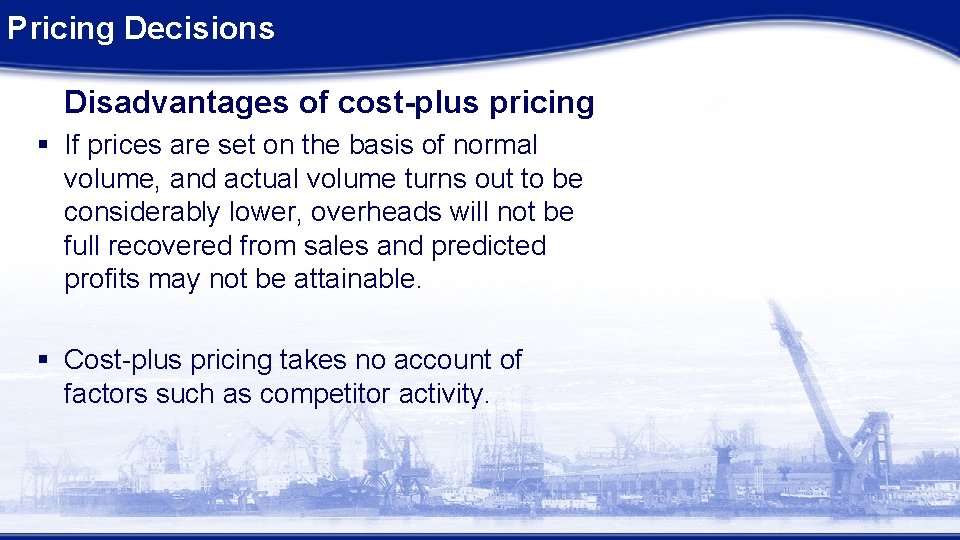 Pricing Decisions

Disadvantages of cost-plus pricing

▪ If prices are set on the basis of normal volume, and actual volume turns out to be considerably lower, overheads will not be full recovered from sales and predicted profits may not be attainable.

▪ Cost-plus pricing takes no account of factors such as competitor activity.